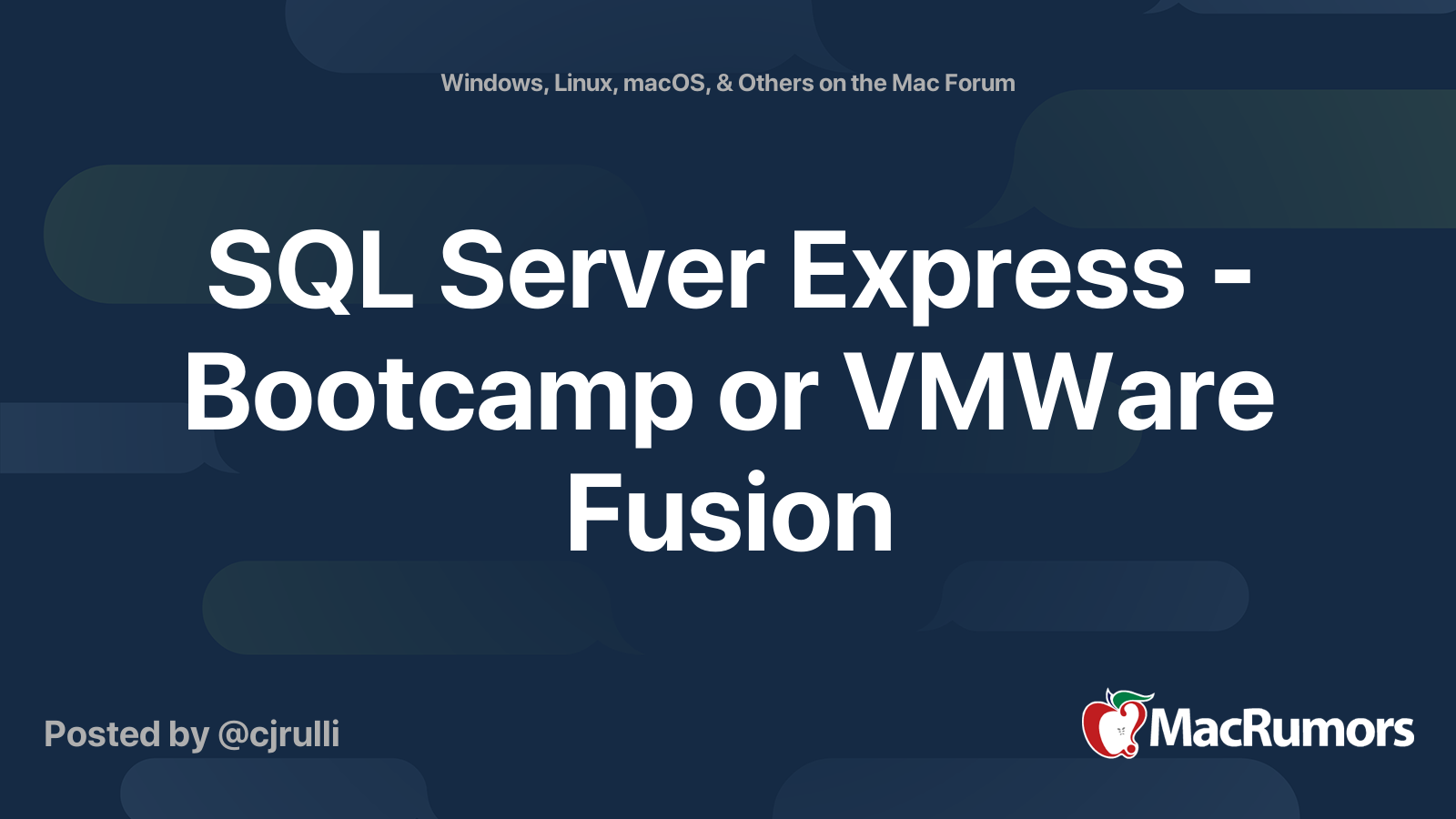 Windows, Linux, macOS, & Others on the Mac Forum

SQL Server Express - Bootcamp or VMWare Fusion

Posted by @cjrulli

MacRumors